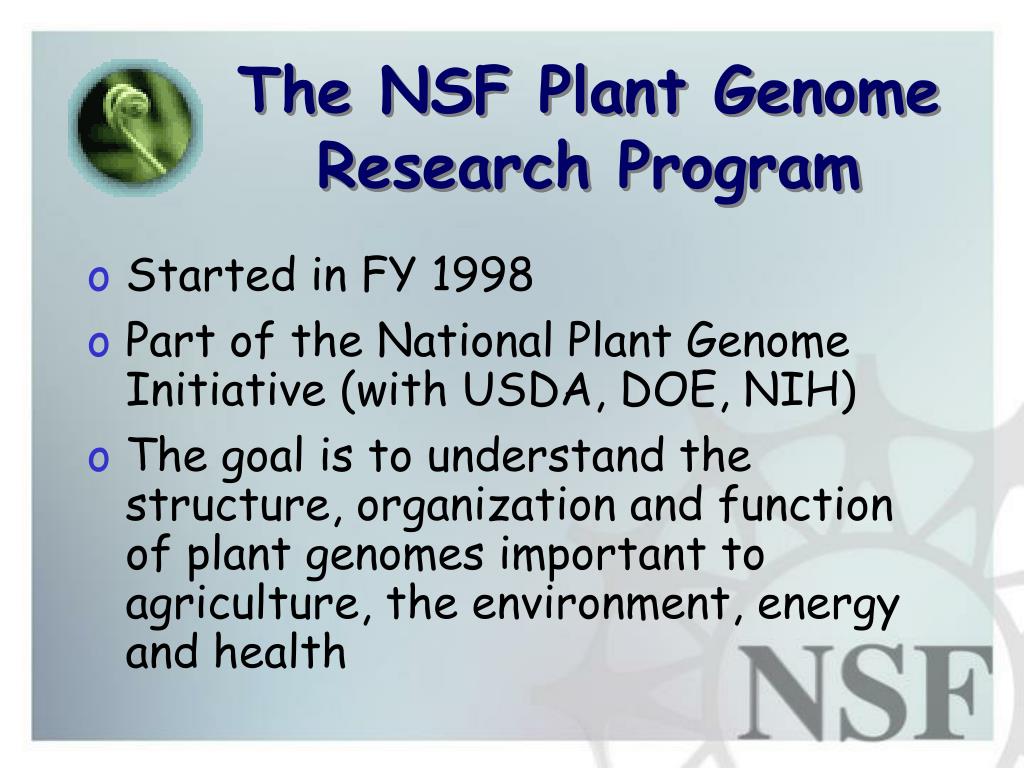 The NSF Plant Genome Research Program

o Started in FY 1998
o Part of the National Plant Genome Initiative (with USDA, DOE, NIH)
o The goal is to understand the structure, organization and function of plant genomes important to agriculture, the environment, energy and health

NSF